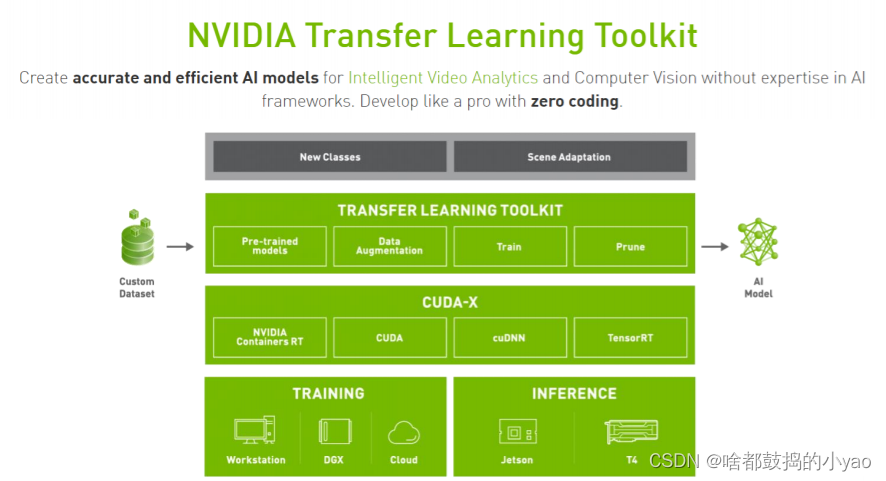 NVIDIA Transfer Learning Toolkit

Create accurate and efficient AI models for Intelligent Video Analytics and Computer Vision without expertise in AI frameworks. Develop like a pro with zero coding.

New Classes

Scene Adaptation

Custom Dataset

TRANSFER LEARNING TOOLKIT

Pre-trained models

Data Augmentation

Train

Prune

AI Model

CUDA-X

NVIDIA Containers RT

CUDA

cuDNN

TensorRT

TRAINING

Workstation

DGX

Cloud

INFERENCE

Jetson

T4

CSDN @啥都鼓捣的小yao